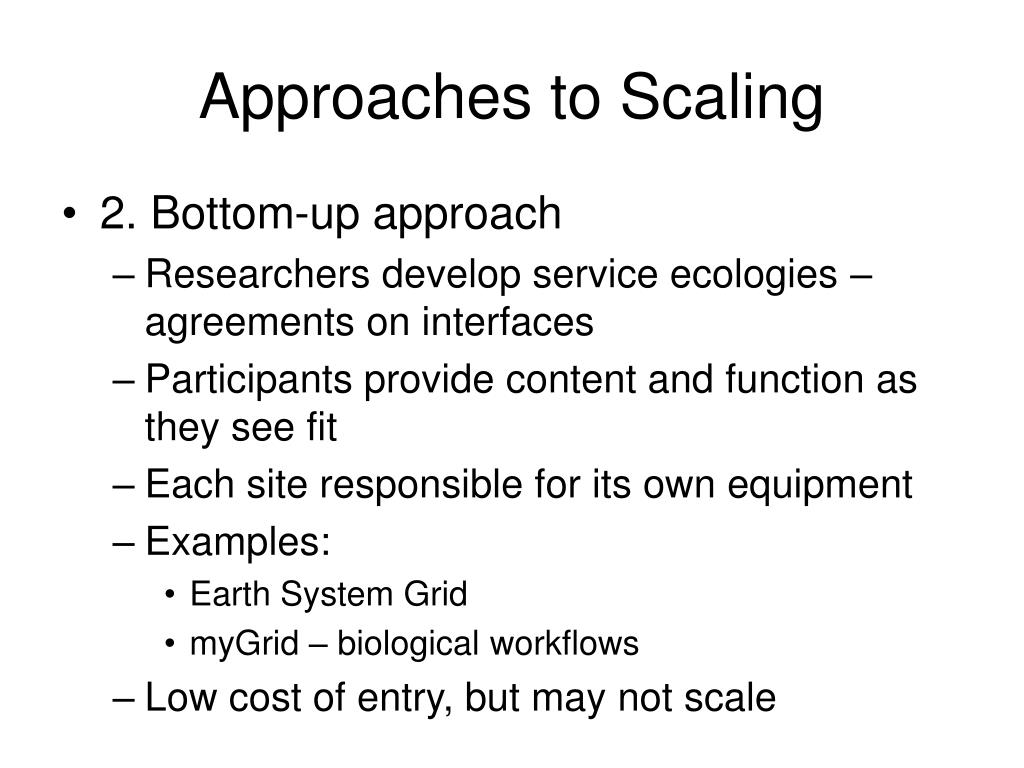 Approaches to Scaling

• 2. Bottom-up approach
– Researchers develop service ecologies – agreements on interfaces
– Participants provide content and function as they see fit
– Each site responsible for its own equipment
– Examples:
• Earth System Grid
• myGrid – biological workflows
– Low cost of entry, but may not scale